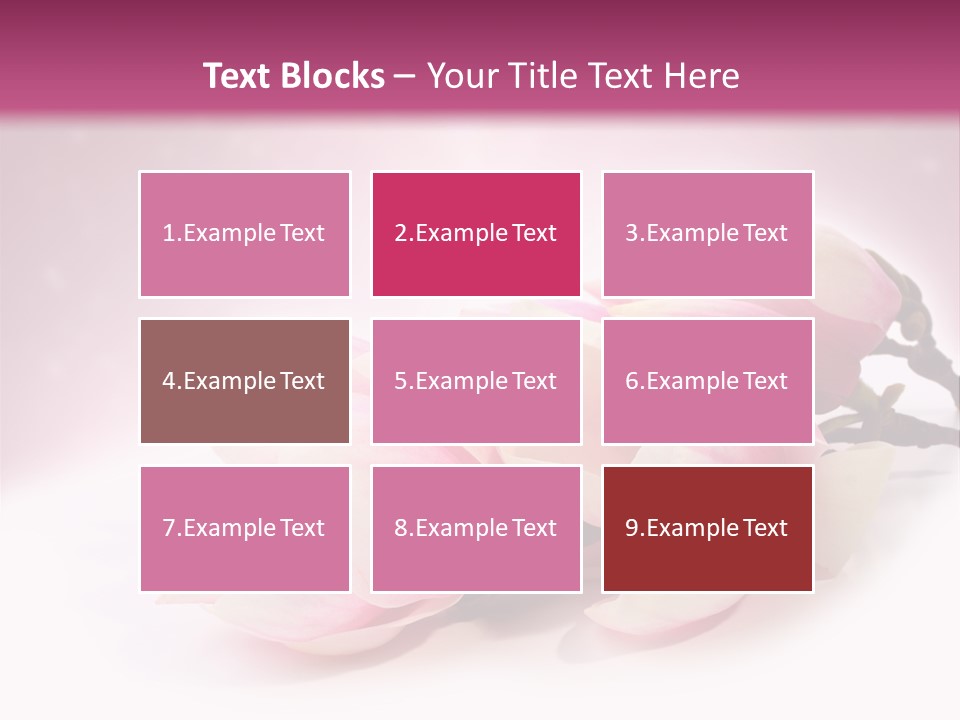 Text Blocks – Your Title Text Here

1.Example Text

2.Example Text

3.Example Text

4.Example Text

5.Example Text

6.Example Text

7.Example Text

8.Example Text

9.Example Text